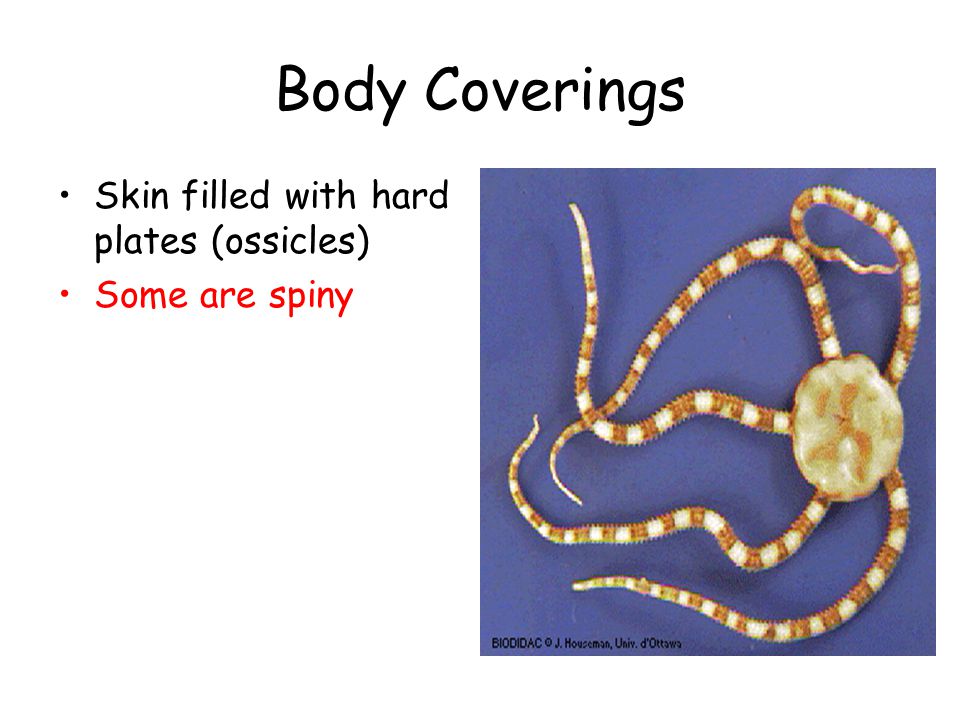 Body Coverings

• Skin filled with hard plates (ossicles)
• Some are spiny

BIODIDAC © J. Houseman, Univ. d'Ottawa